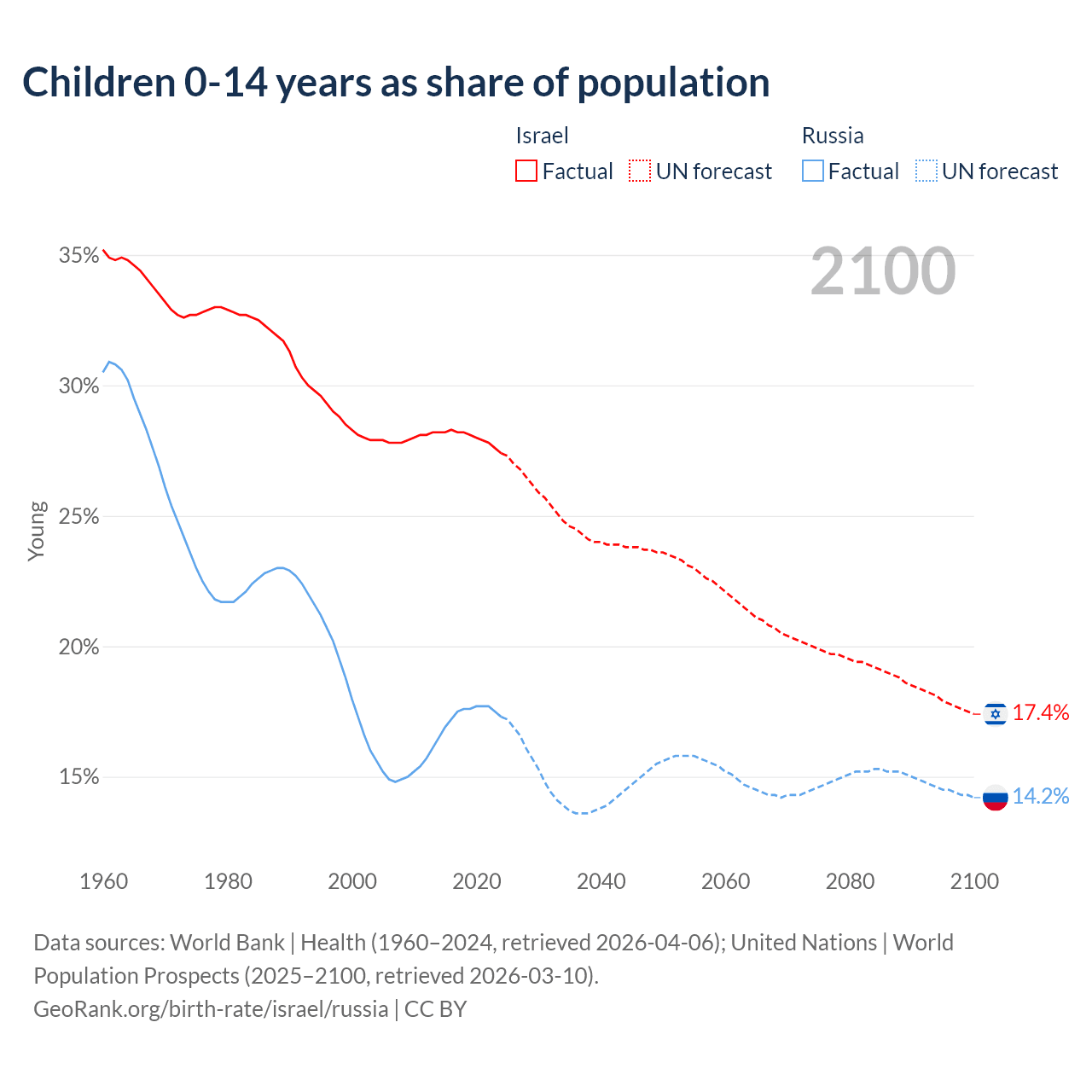 Children 0-14 years as share of population

Israel
Factual UN forecast

Russia
Factual UN forecast

2100

35%
30%
25%
20%
15%

Young

17.4%
14.2%

1960 1980 2000 2020 2040 2060 2080 2100

Data sources: World Bank | Health (1960–2024, retrieved 2026-04-06); United Nations | World Population Prospects (2025–2100, retrieved 2026-03-10).
GeoRank.org/birth-rate/israel/russia | CC BY